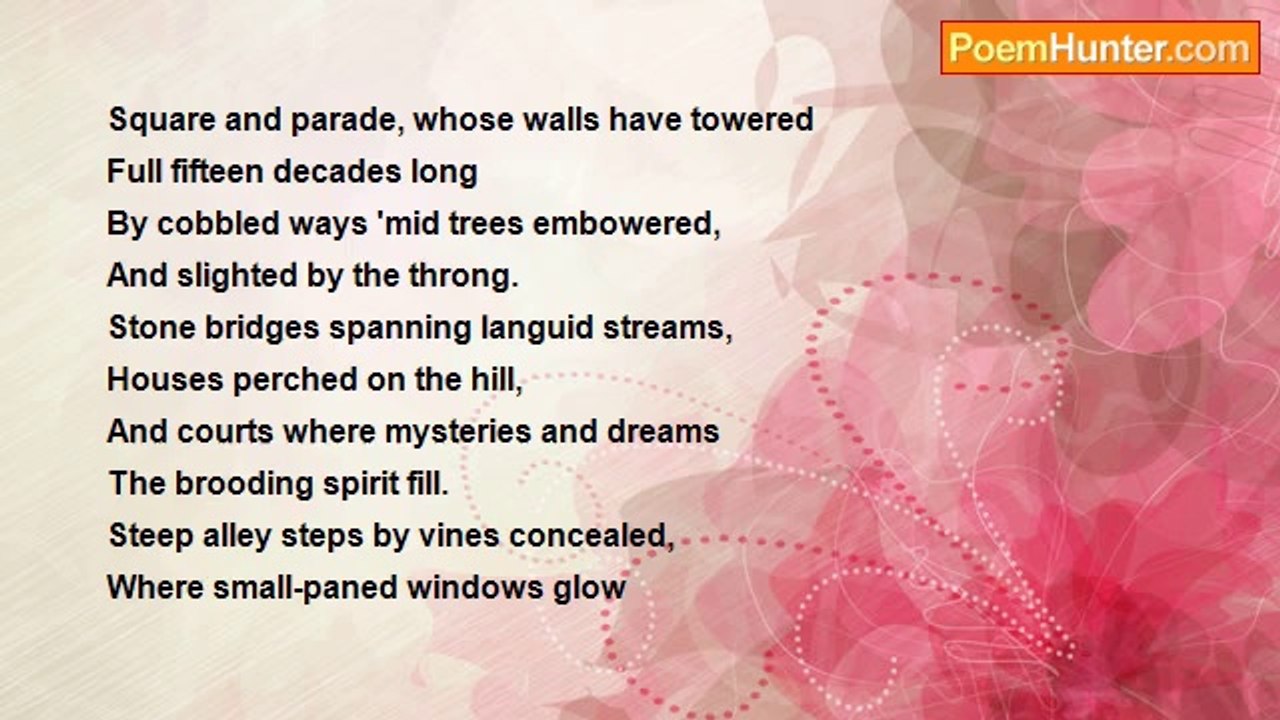 PoemHunter.com

Square and parade, whose walls have towered
Full fifteen decades long
By cobbled ways 'mid trees embowered,
And slighted by the throng.
Stone bridges spanning languid streams,
Houses perched on the hill,
And courts where mysteries and dreams
The brooding spirit fill.
Steep alley steps by vines concealed,
Where small-paned windows glow